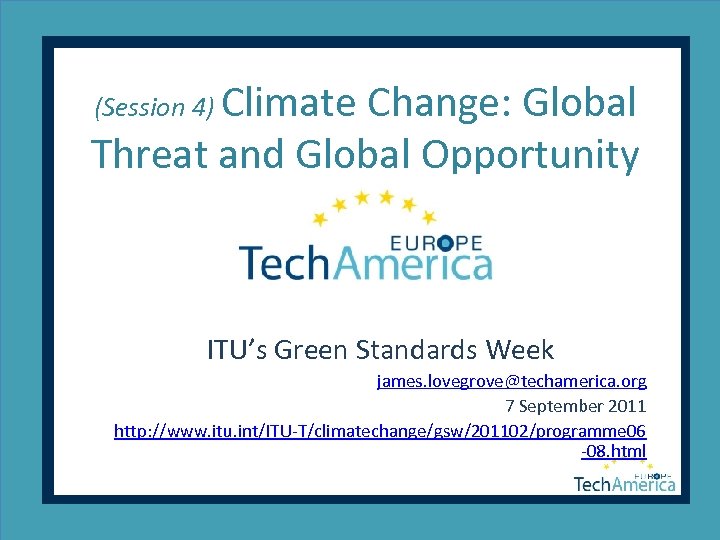 (Session 4) Climate Change: Global Threat and Global Opportunity

EUROPE
TechAmerica

ITU's Green Standards Week

james.lovegrove@techamerica.org

7 September 2011

http://www.itu.int/ITU-T/climatechange/gsw/201102/programme06-08.html

EUROPE
TechAmerica